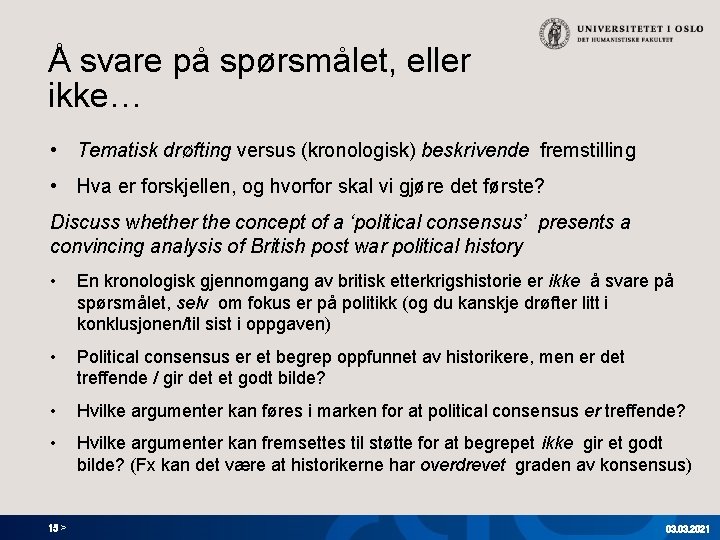 UNIVERSITETET I OSLO
DET HUMANISTISKE FAKULTET

Å svare på spørsmålet, eller ikke…

• Tematisk drøfting versus (kronologisk) beskrivende fremstilling

• Hva er forskjellen, og hvorfor skal vi gjøre det første?

Discuss whether the concept of a 'political consensus' presents a convincing analysis of British post war political history

• En kronologisk gjennomgang av britisk etterkrigshistorie er ikke å svare på spørsmålet, selv om fokus er på politikk (og du kanskje drøfter litt i konklusjonen/til sist i oppgaven)

• Political consensus er et begrep oppfunnet av historikere, men er det treffende / gir det et godt bilde?

• Hvilke argumenter kan føres i marken for at political consensus er treffende?

• Hvilke argumenter kan fremsettes til støtte for at begrepet ikke gir et godt bilde? (Fx kan det være at historikerne har overdrevet graden av konsensus)

15 >

03.03.2021